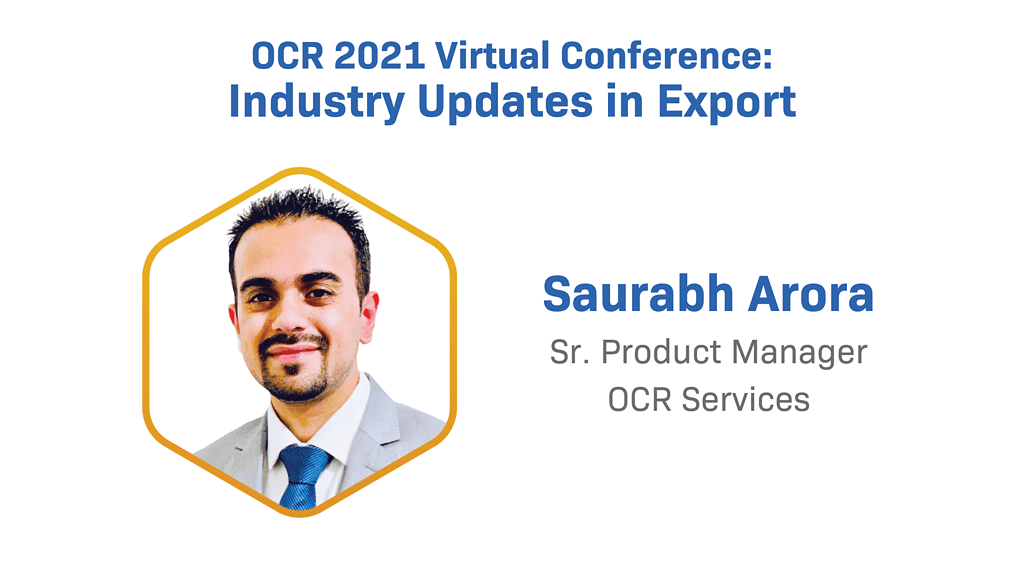 OCR 2021 Virtual Conference:
Industry Updates in Export

Saurabh Arora
Sr. Product Manager
OCR Services